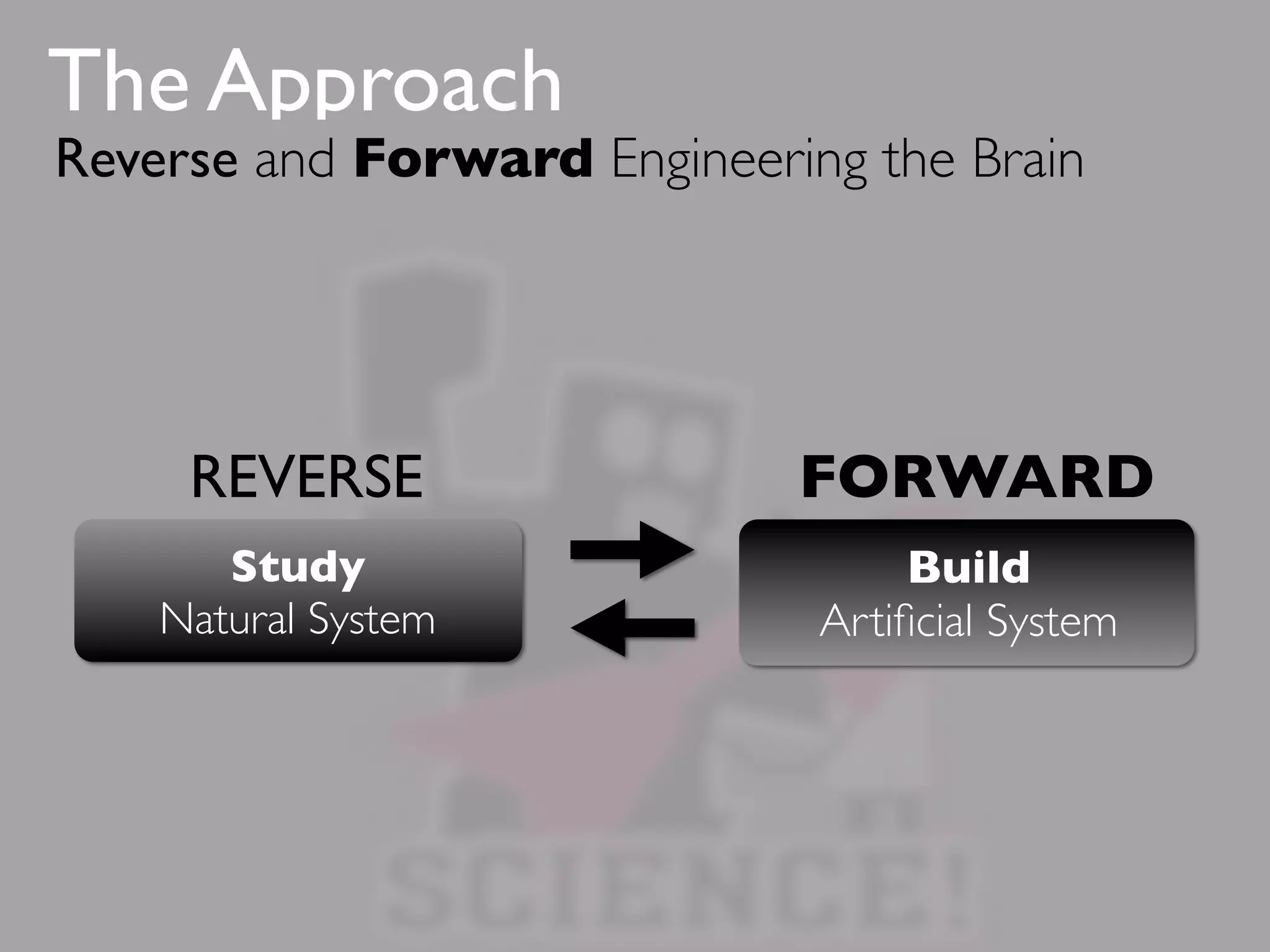 The Approach

Reverse and Forward Engineering the Brain

REVERSE

Study
Natural System

FORWARD

Build
Artificial System

SCIENCE!